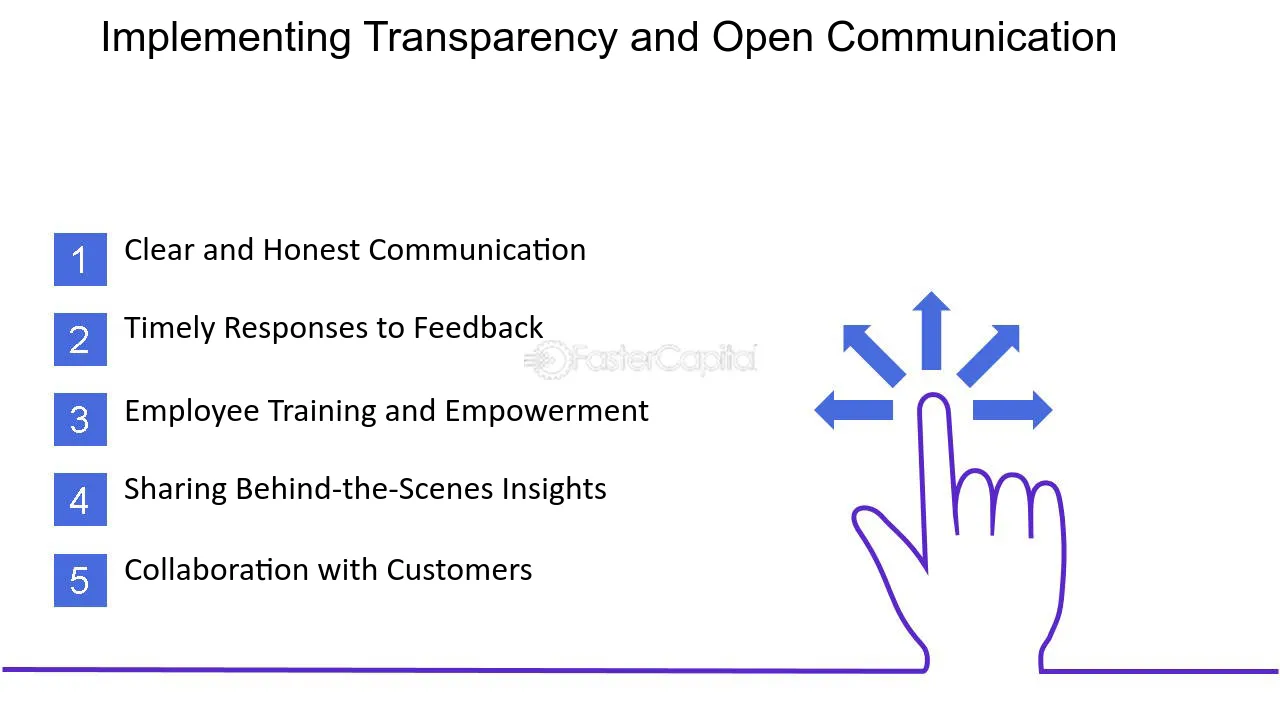 Implementing Transparency and Open Communication

1 Clear and Honest Communication

2 Timely Responses to Feedback

3 Employee Training and Empowerment

4 Sharing Behind-the-Scenes Insights

5 Collaboration with Customers

FasterCapital